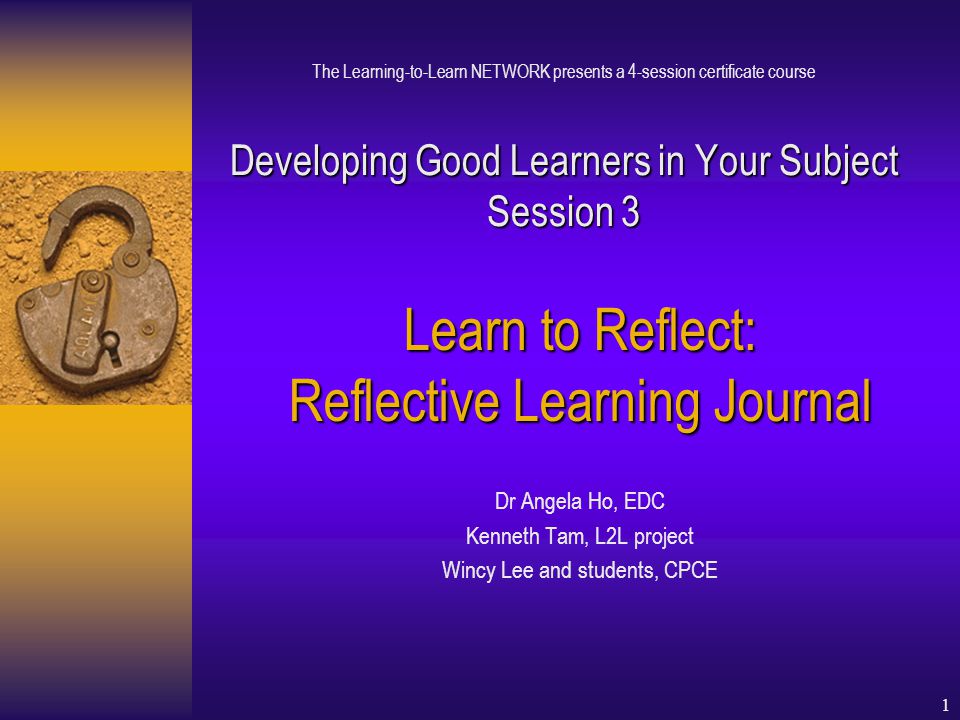 The Learning-to-Learn NETWORK presents a 4-session certificate course

Developing Good Learners in Your Subject
Session 3

Learn to Reflect:
Reflective Learning Journal

Dr Angela Ho, EDC
Kenneth Tam, L2L project
Wincy Lee and students, CPCE

1